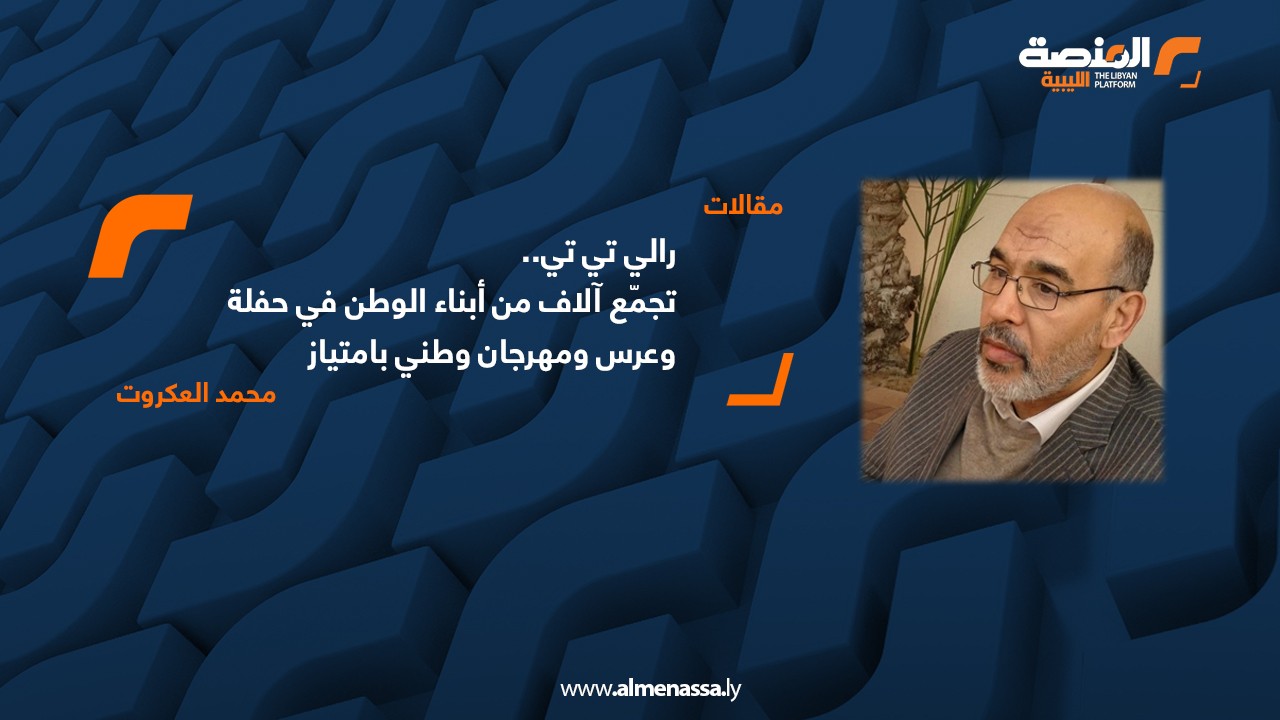 المنصة الليبية
THE LIBYAN PLATFORM

مقالات

رالي تي تي..
تجمّع آلاف من أبناء الوطن في حفلة وعرس ومهرجان وطني بامتياز

محمد العكروت

www.almenassa.ly